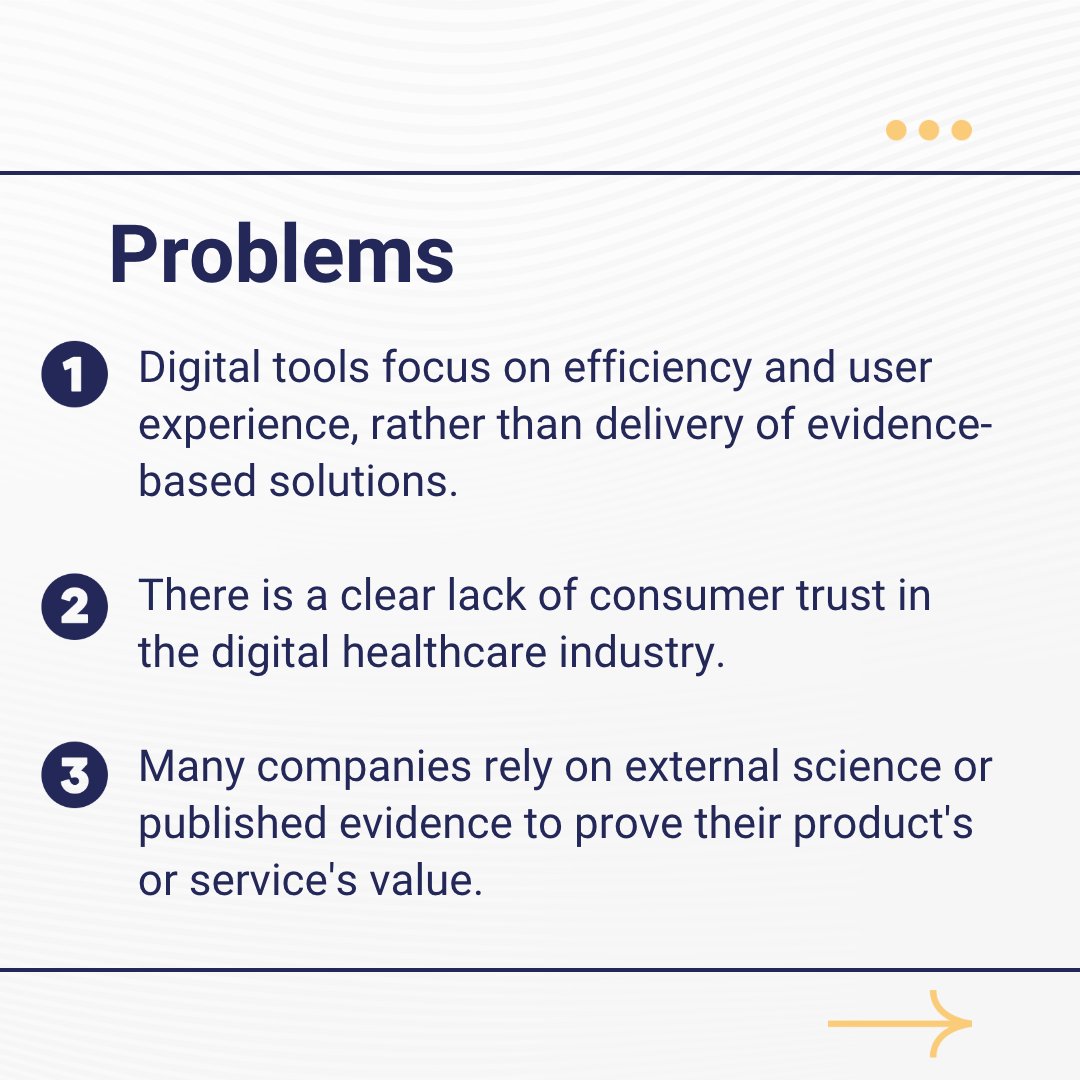 Problems

1 Digital tools focus on efficiency and user experience, rather than delivery of evidence-based solutions.

2 There is a clear lack of consumer trust in the digital healthcare industry.

3 Many companies rely on external science or published evidence to prove their product's or service's value.